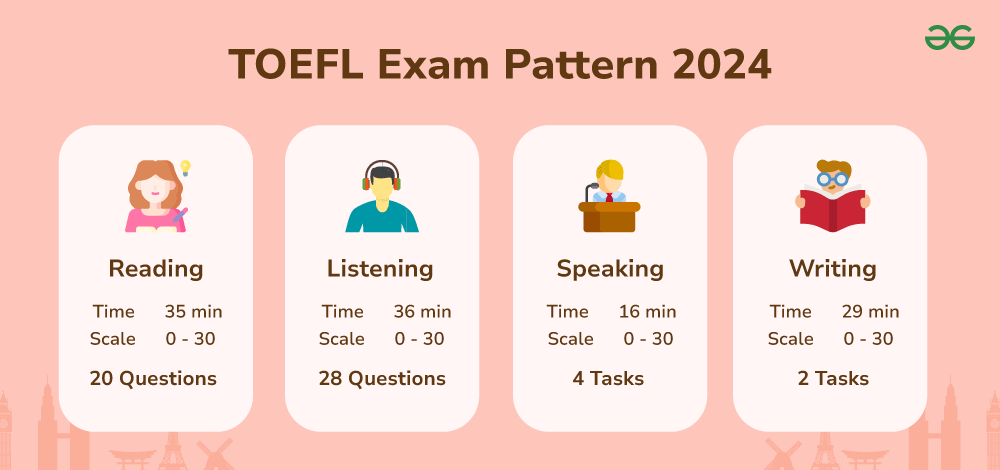 TOEFL Exam Pattern 2024

Reading

Time 35 min
Scale 0 - 30

20 Questions

Listening

Time 36 min
Scale 0 - 30

28 Questions

Speaking

Time 16 min
Scale 0 - 30

4 Tasks

Writing

Time 29 min
Scale 0 - 30

2 Tasks